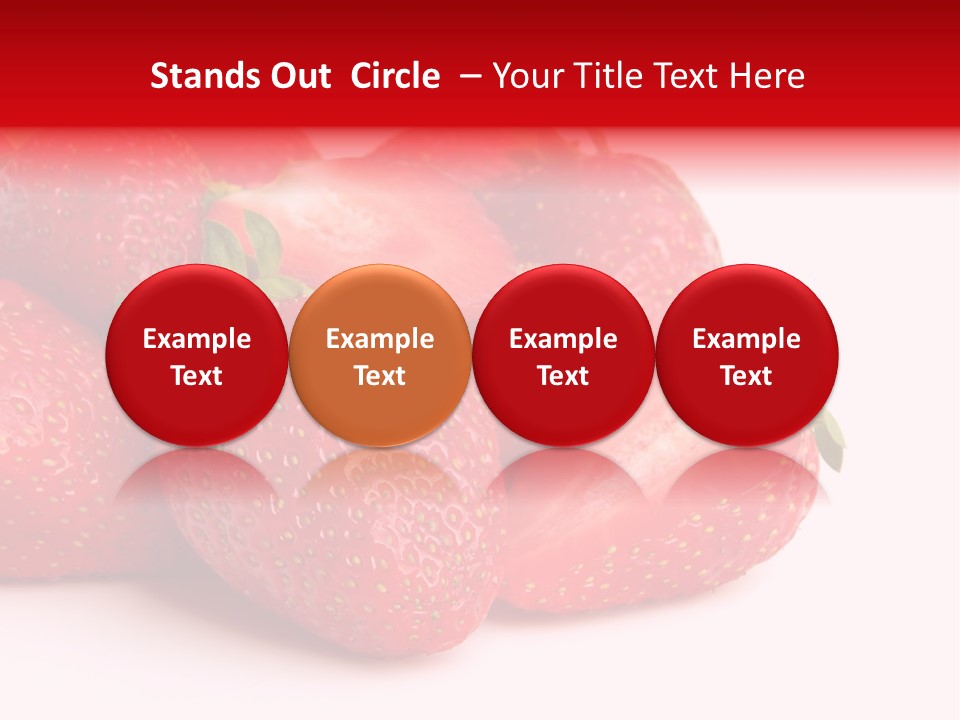 Stands Out Circle – Your Title Text Here

Example Text

Example Text

Example Text

Example Text